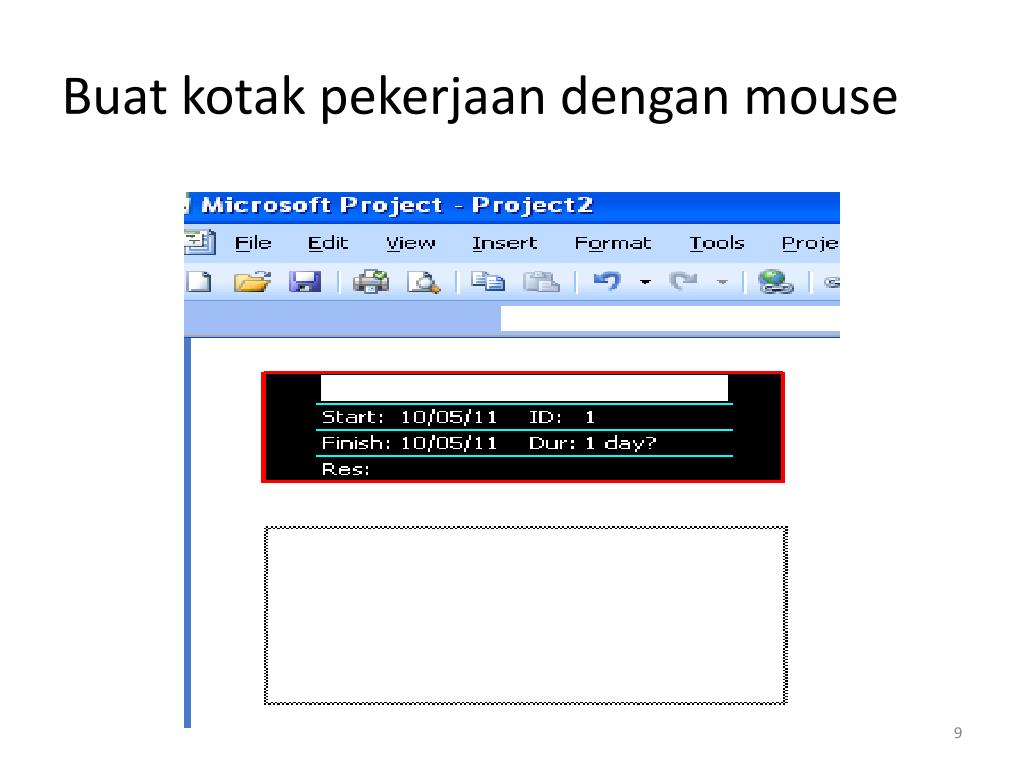 Buat kotak pekerjaan dengan mouse

Microsoft Project - Project2

File Edit View Insert Format Tools Proje

Start: 10/05/11 ID: 1
Finish: 10/05/11 Dur: 1 day?
Res:

9